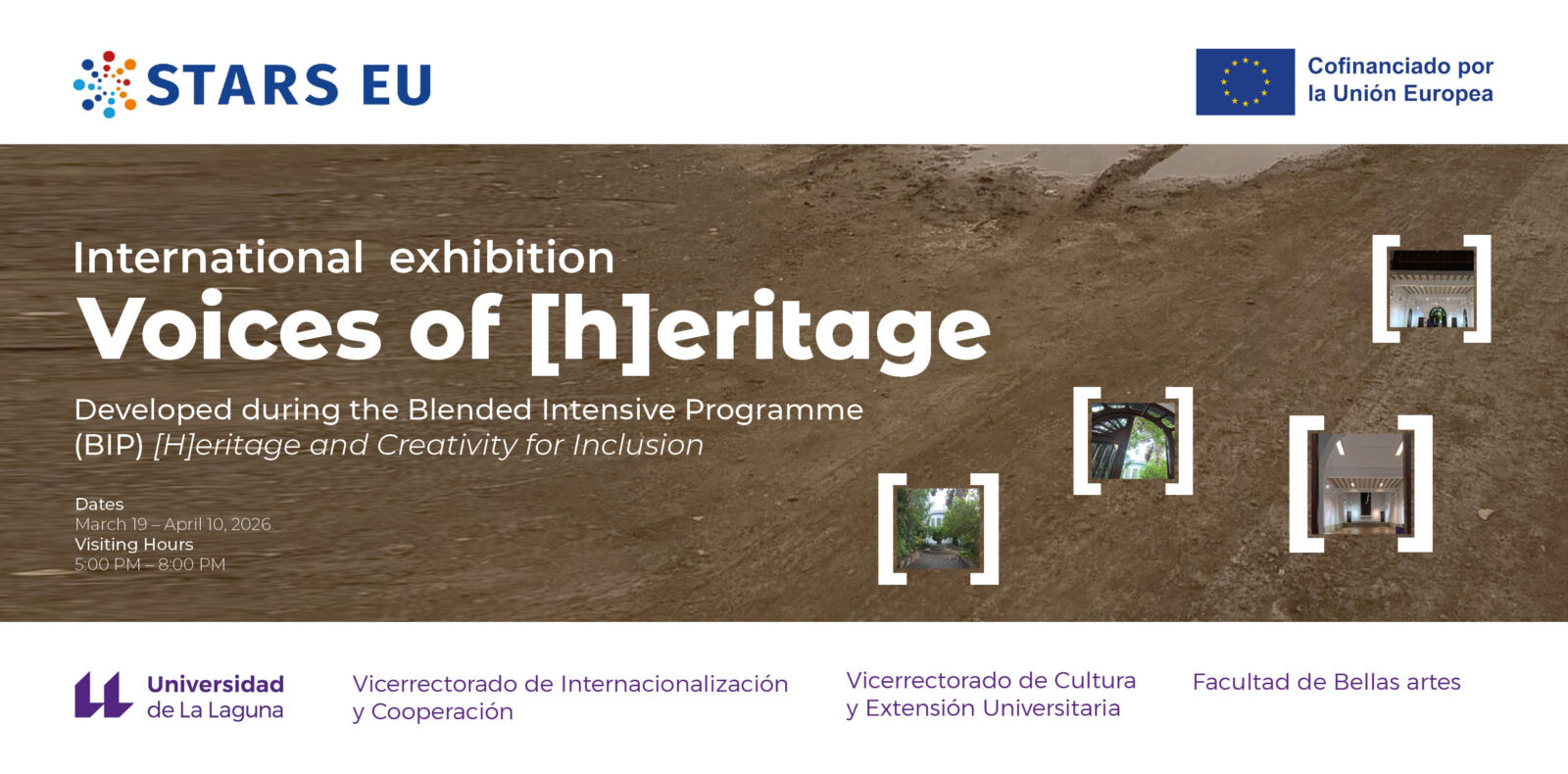 STARS EU

Cofinanciado por la Unión Europea

International exhibition
Voices of [h]eritage

Developed during the Blended Intensive Programme (BIP) [H]eritage and Creativity for Inclusion

Dates
March 19 – April 10, 2026
Visiting Hours
5:00 PM – 8:00 PM

Universidad de La Laguna

Vicerrectorado de Internacionalización y Cooperación

Vicerrectorado de Cultura y Extensión Universitaria

Facultad de Bellas artes